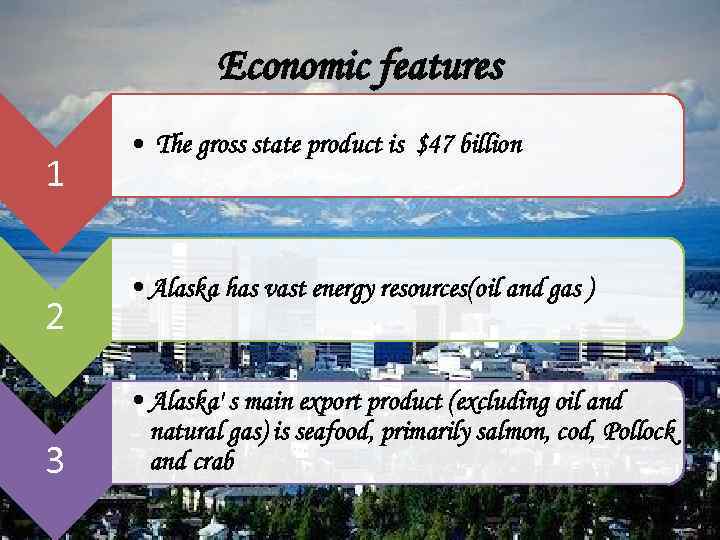 Economic features

1

• The gross state product is $47 billion

2

• Alaska has vast energy resources(oil and gas )

3

• Alaska' s main export product (excluding oil and natural gas) is seafood, primarily salmon, cod, Pollock and crab